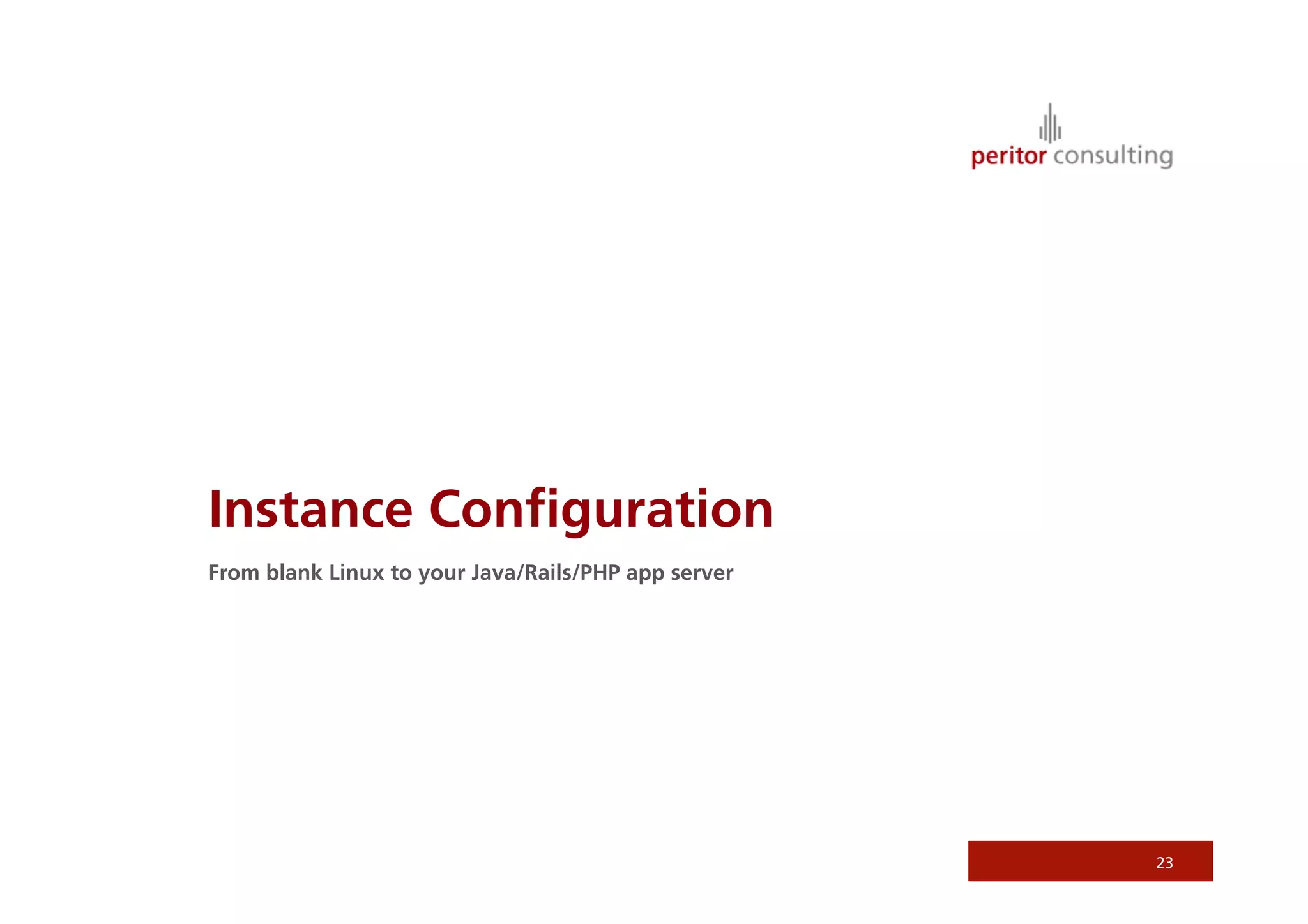 peritor consulting

Instance Configuration

From blank Linux to your Java/Rails/PHP app server

23